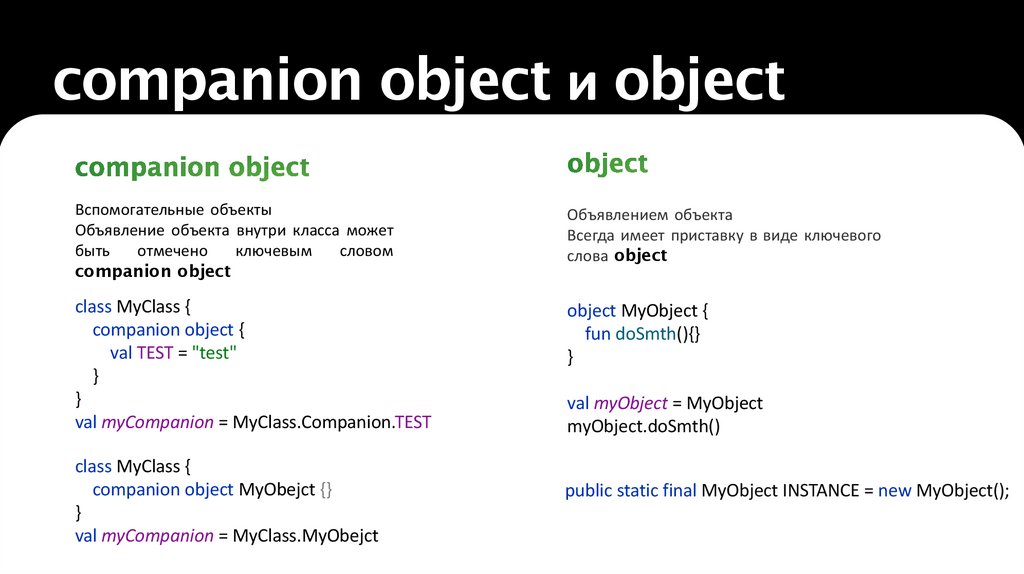 companion object и object

companion object

Вспомогательные объекты
Объявление объекта внутри класса может быть отмечено ключевым словом **companion object**

class MyClass {
  companion object {
    val TEST = "test"
  }
}
val myCompanion = MyClass.Companion.TEST

class MyClass {
  companion object MyObejct {}
}
val myCompanion = MyClass.MyObejct

object

Объявлением объекта
Всегда имеет приставку в виде ключевого слова **object**

object MyObject {
  fun doSmth(){}
}

val myObject = MyObject
myObject.doSmth()

public static final MyObject INSTANCE = new MyObject();